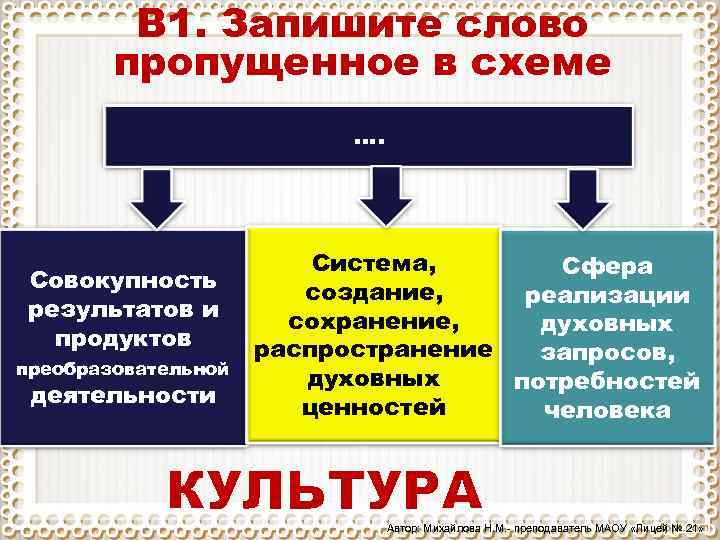 В1. Запишите слово пропущенное в схеме

....

Совокупность результатов и продуктов преобразовательной деятельности

Система, создание, сохранение, распространение духовных ценностей

Сфера реализации духовных запросов, потребностей человека

КУЛЬТУРА

Автор: Михайлова Н.М.- преподаватель МАОУ «Лицей № 21»